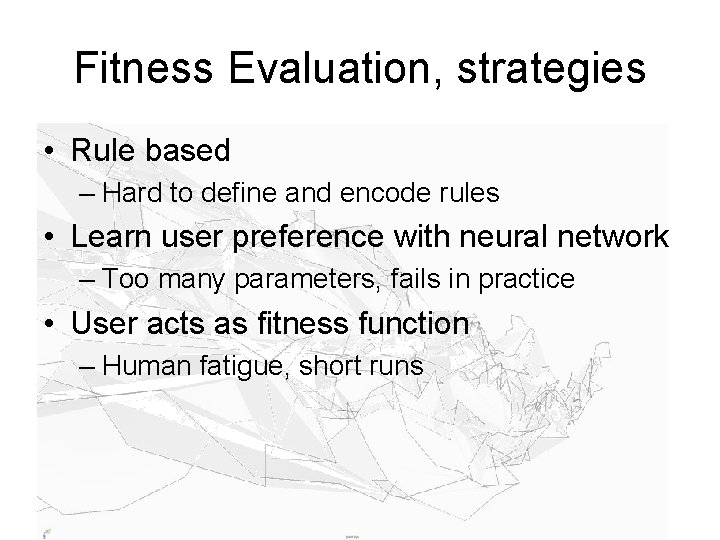 Fitness Evaluation, strategies

• Rule based
– Hard to define and encode rules
• Learn user preference with neural network
– Too many parameters, fails in practice
• User acts as fitness function
– Human fatigue, short runs